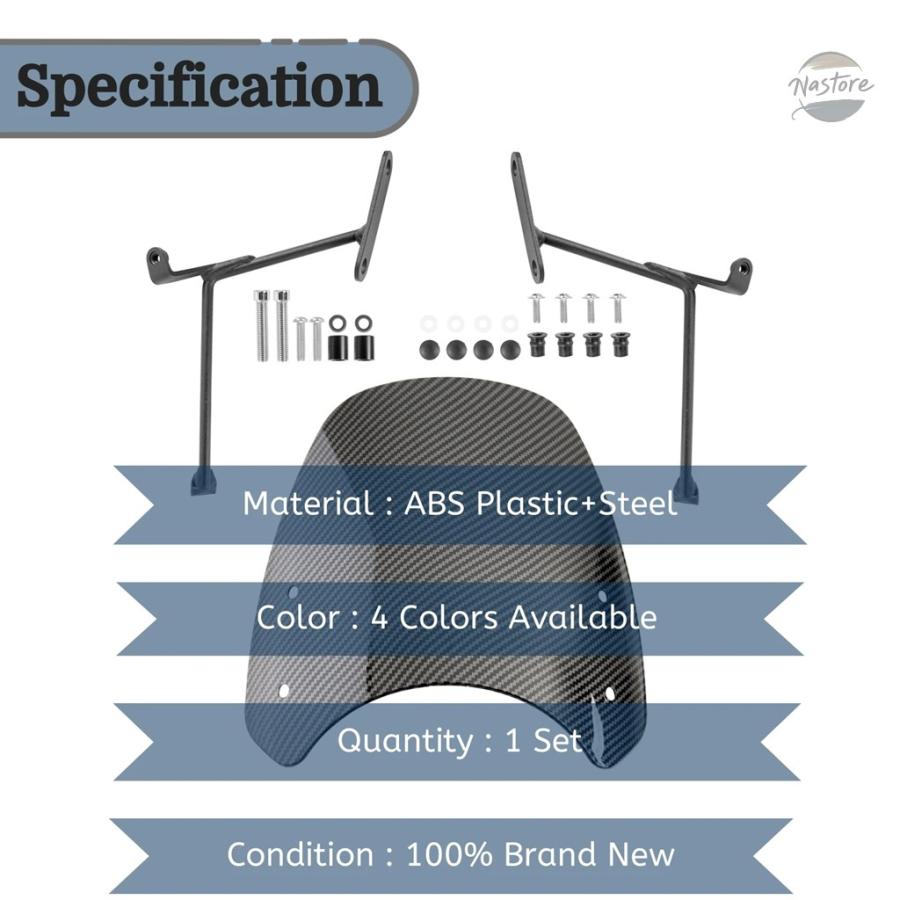 Specification

Nastore

Material : ABS Plastic+Steel

Color : 4 Colors Available

Quantity : 1 Set

Condition : 100% Brand New